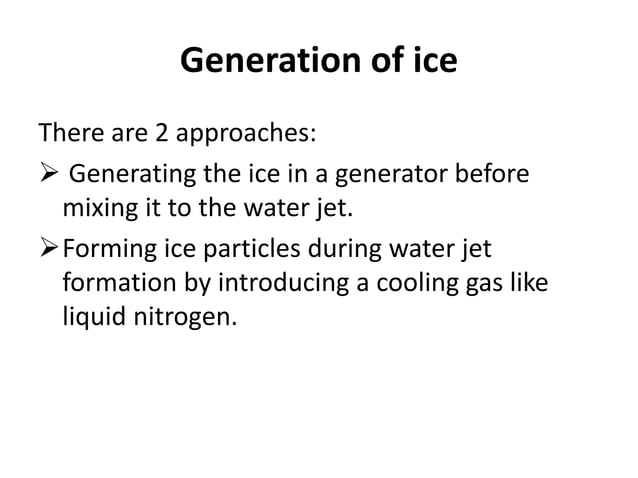 Generation of ice

There are 2 approaches:

➢ Generating the ice in a generator before mixing it to the water jet.

➢ Forming ice particles during water jet formation by introducing a cooling gas like liquid nitrogen.